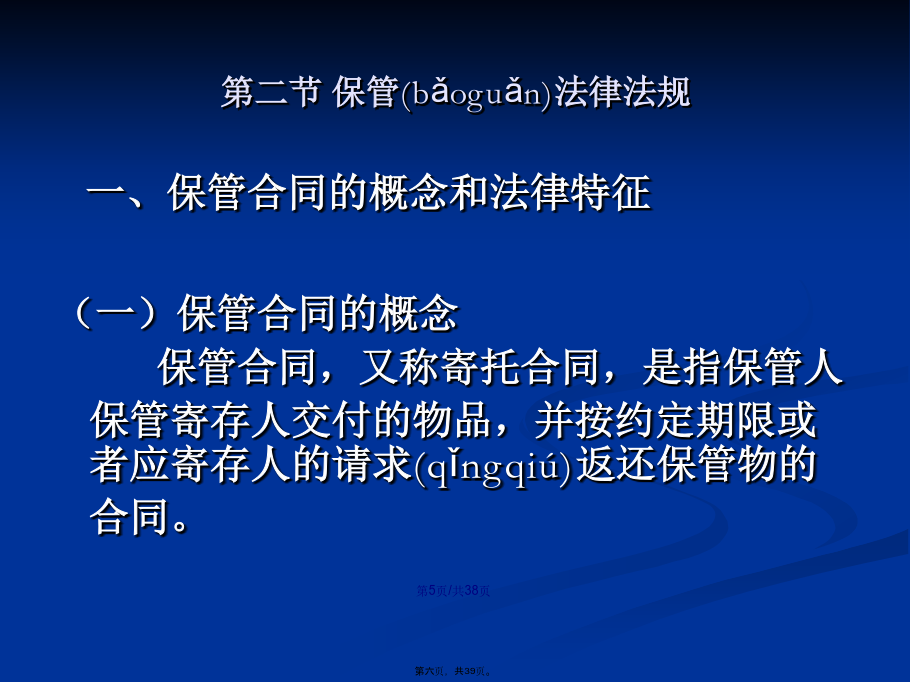 第二节 保管(bǎoguǎn)法律法规

一、保管合同的概念和法律特征

（一）保管合同的概念

保管合同，又称寄托合同，是指保管人保管寄存人交付的物品，并按约定期限或者应寄存人的请求(qǐngqiú)返还保管物的合同。

第5页/共38页

第六页，共39页。